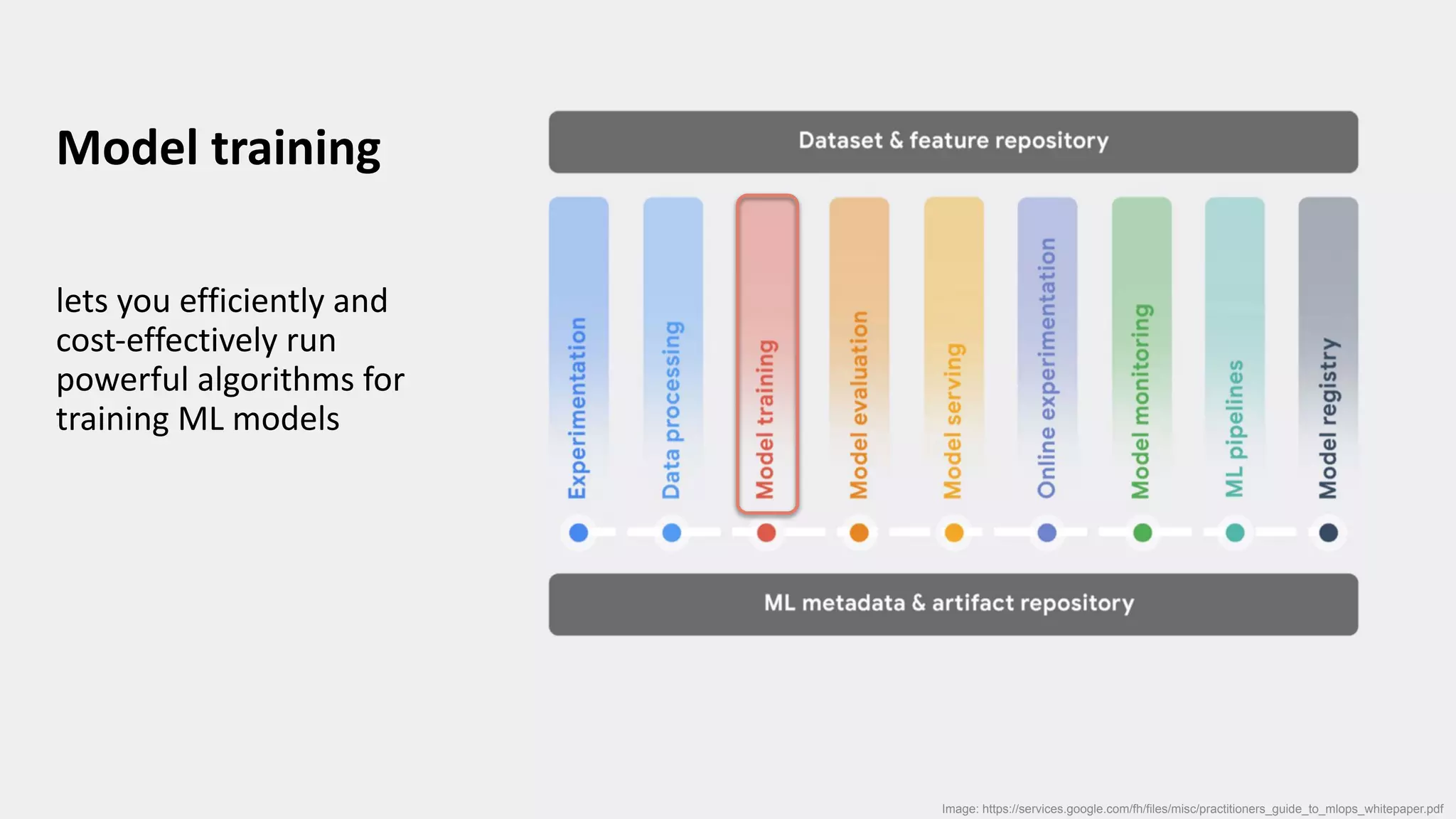 Model training

lets you efficiently and cost-effectively run powerful algorithms for training ML models

Dataset & feature repository

Experimentation

Data processing

Model training

Model evaluation

Model serving

Online experimentation

Model monitoring

ML pipelines

Model registry

ML metadata & artifact repository

Image: https://services.google.com/fh/files/misc/practitioners_guide_to_mlops_whitepaper.pdf